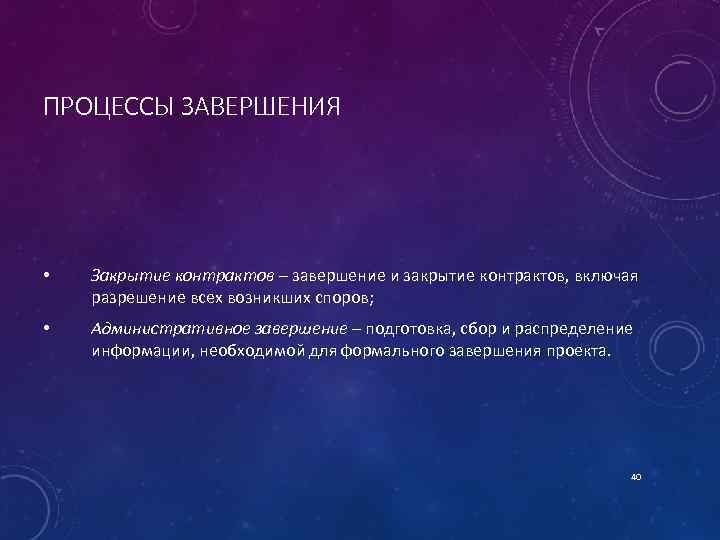 ПРОЦЕССЫ ЗАВЕРШЕНИЯ

• Закрытие контрактов – завершение и закрытие контрактов, включая разрешение всех возникших споров;

• Административное завершение – подготовка, сбор и распределение информации, необходимой для формального завершения проекта.

40